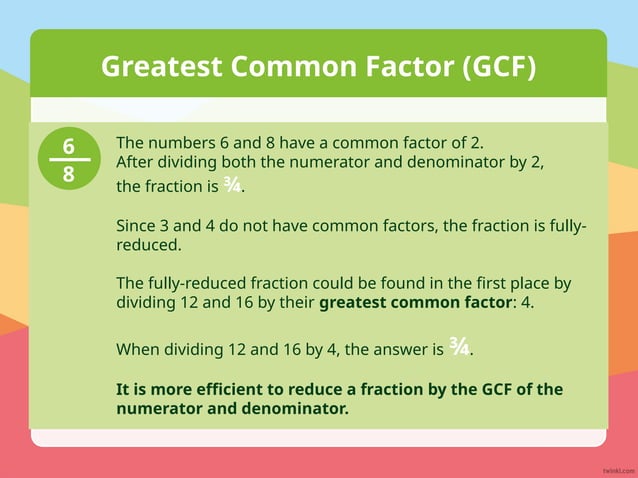 Greatest Common Factor (GCF)

$\frac{6}{8}$

The numbers 6 and 8 have a common factor of 2. After dividing both the numerator and denominator by 2, the fraction is $\frac{3}{4}$.

Since 3 and 4 do not have common factors, the fraction is fully-reduced.

The fully-reduced fraction could be found in the first place by dividing 12 and 16 by their **greatest common factor**: 4.

When dividing 12 and 16 by 4, the answer is $\frac{3}{4}$.

**It is more efficient to reduce a fraction by the GCF of the numerator and denominator.**

twinkl.com